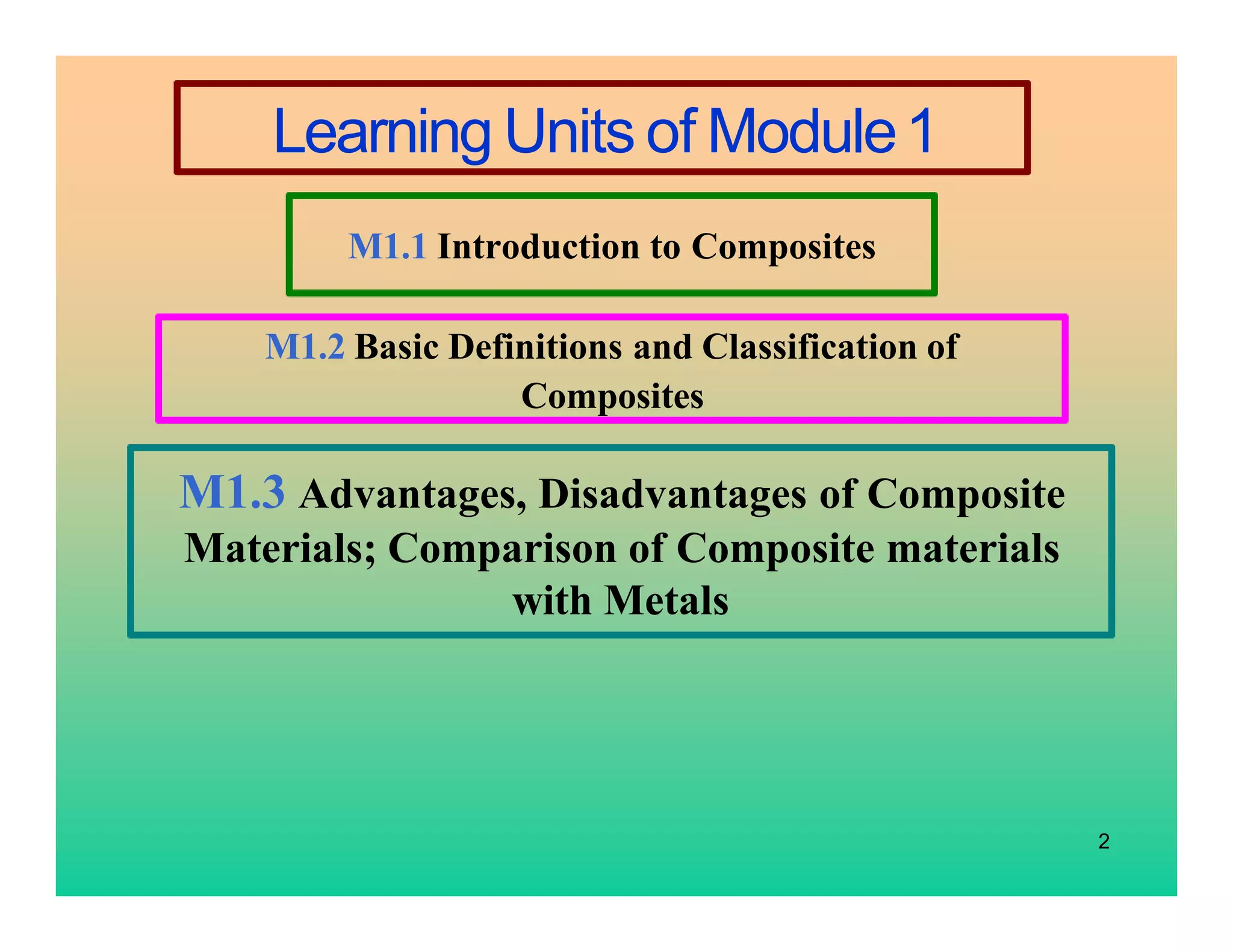 Learning Units of Module 1

M1.1 Introduction to Composites

M1.2 Basic Definitions and Classification of Composites

M1.3 Advantages, Disadvantages of Composite Materials; Comparison of Composite materials with Metals

2